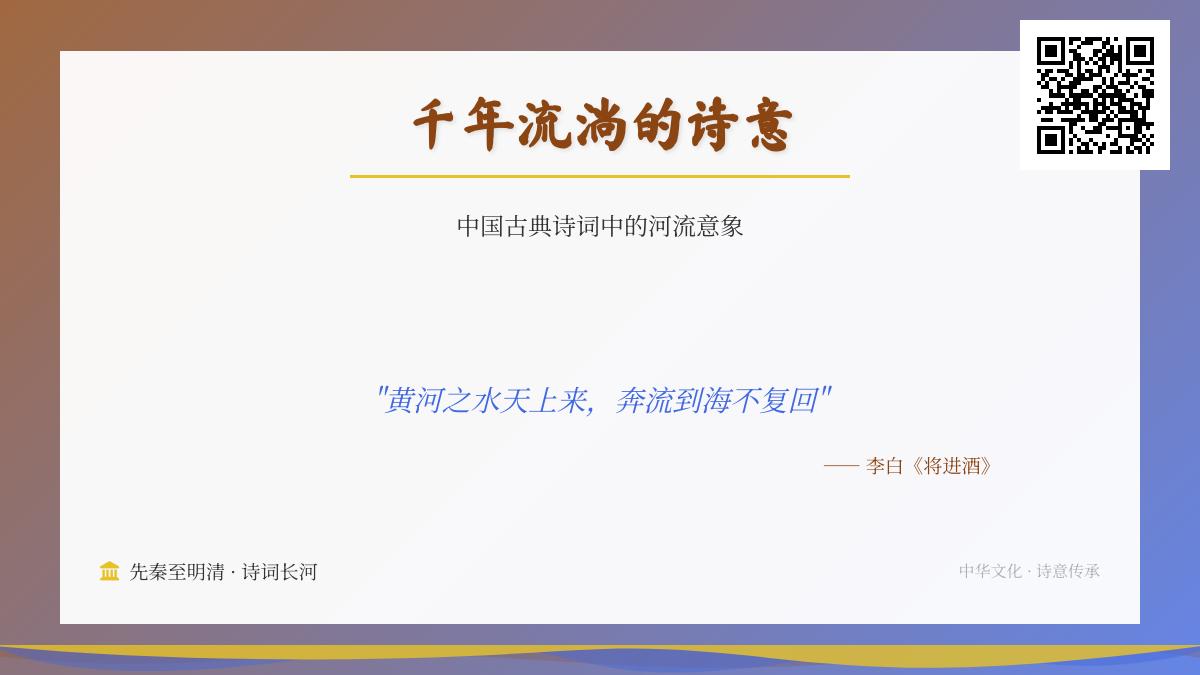 千年流淌的诗意

中国古典诗词中的河流意象

"黄河之水天上来，奔流到海不复回"

—— 李白《将进酒》

先秦至明清 · 诗词长河

中华文化 · 诗意传承